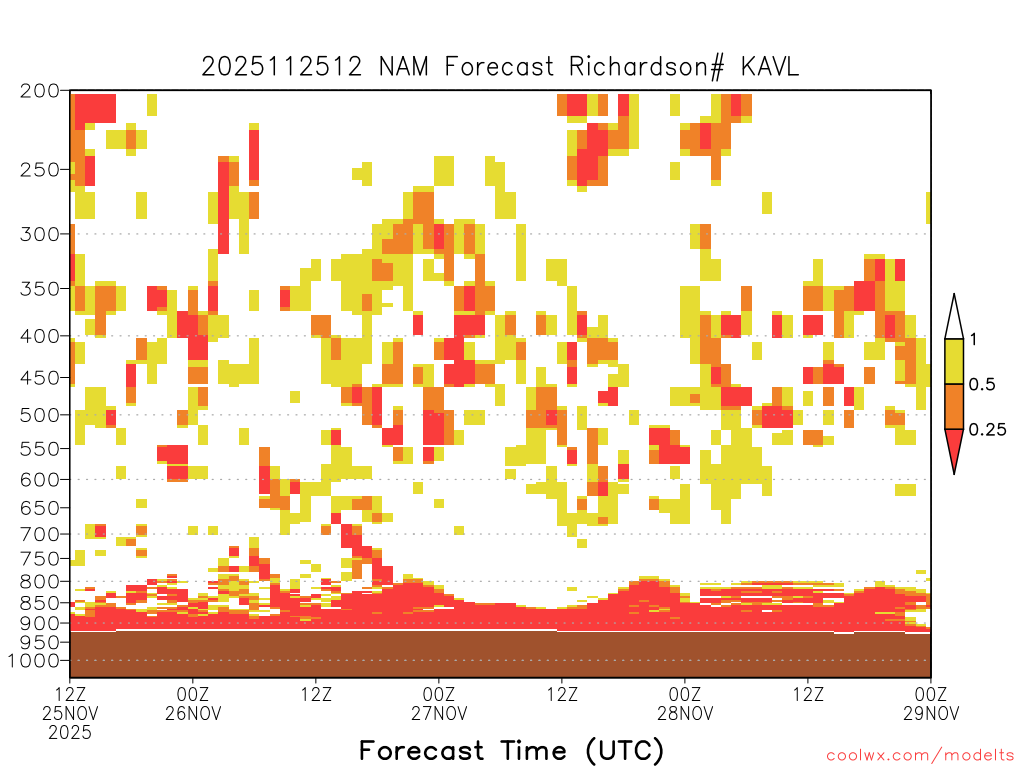 2025112512 NAM Forecast Richardson# KAVL

200
250
300
350
400
450
500
550
600
650
700
750
800
850
900
950
1000

1
0.5
0.25

12Z 25NOV 2025
00Z 26NOV
12Z
00Z 27NOV
12Z
00Z 28NOV
12Z
00Z 29NOV

Forecast Time (UTC)

coolwx.com/modelts